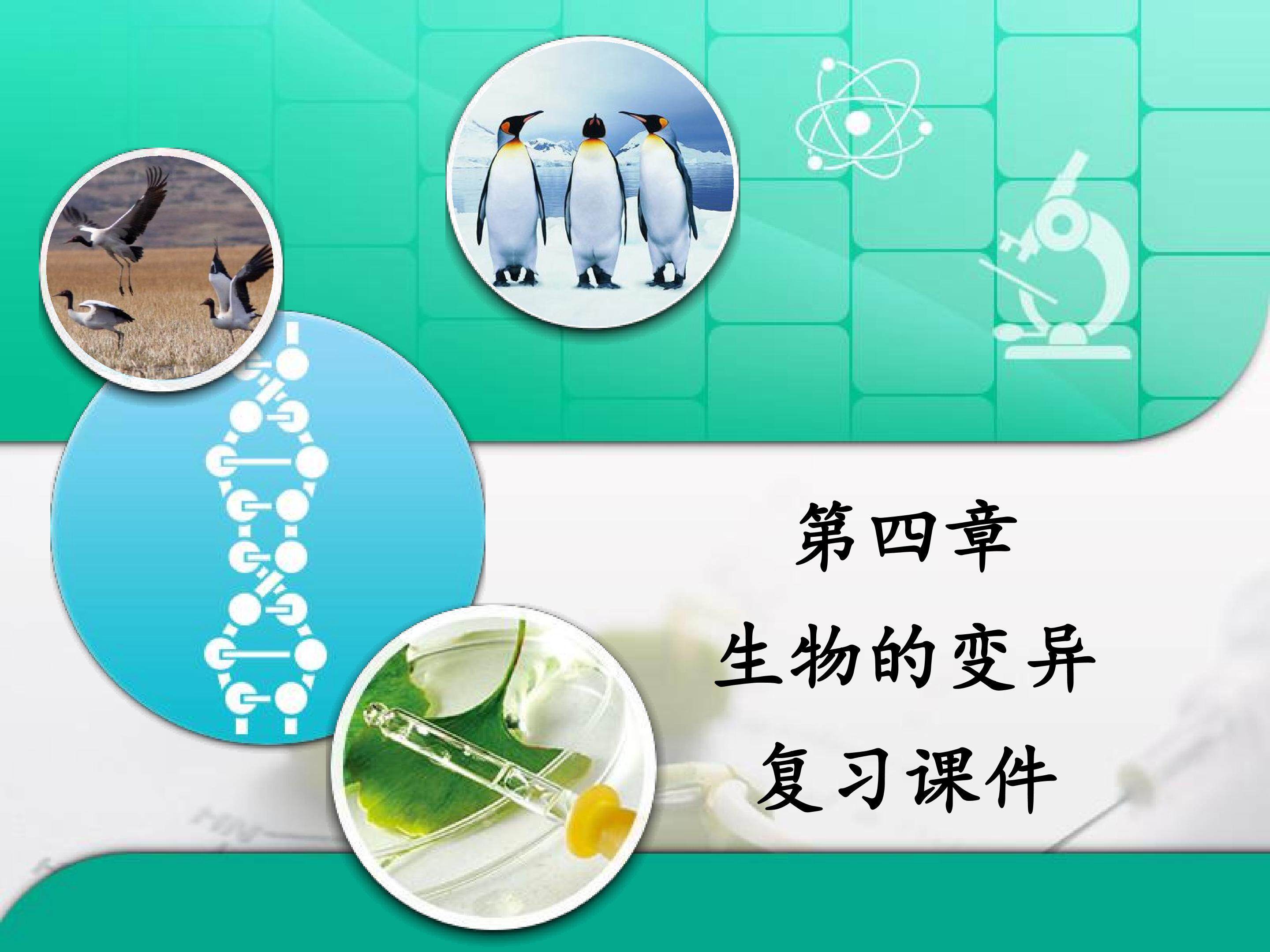 第四章

生物的变异

复习课件